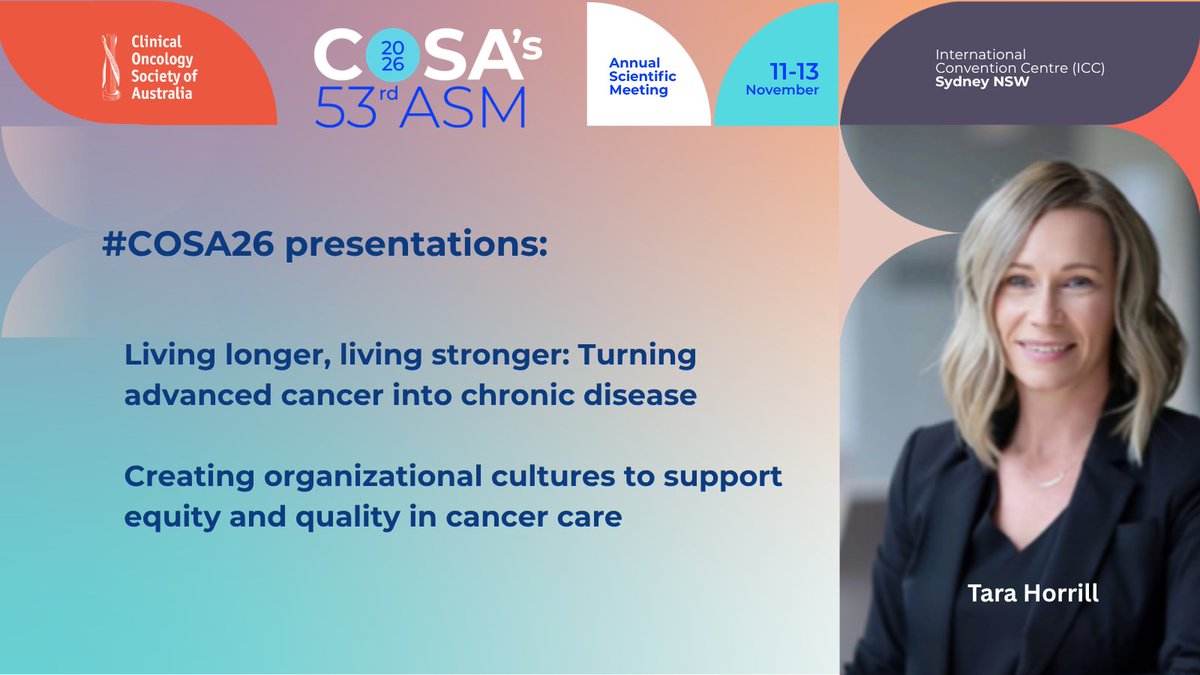 Clinical Oncology Society of Australia

COSA's 2026
53rd ASM

Annual Scientific Meeting

11-13 November

International Convention Centre (ICC)
Sydney NSW

#COSA26 presentations:

Living longer, living stronger: Turning advanced cancer into chronic disease

Creating organizational cultures to support equity and quality in cancer care

Tara Horrill